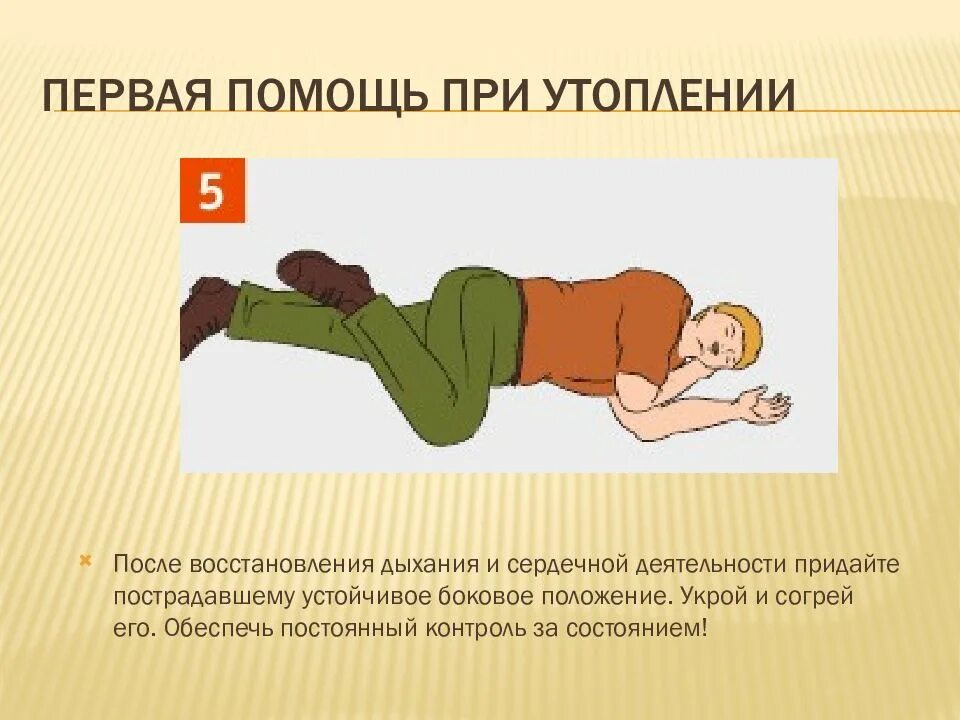 ПЕРВАЯ ПОМОЩЬ ПРИ УТОПЛЕНИИ

5

После восстановления дыхания и сердечной деятельности придайте пострадавшему устойчивое боковое положение. Укрой и согрей его. Обеспечь постоянный контроль за состоянием!